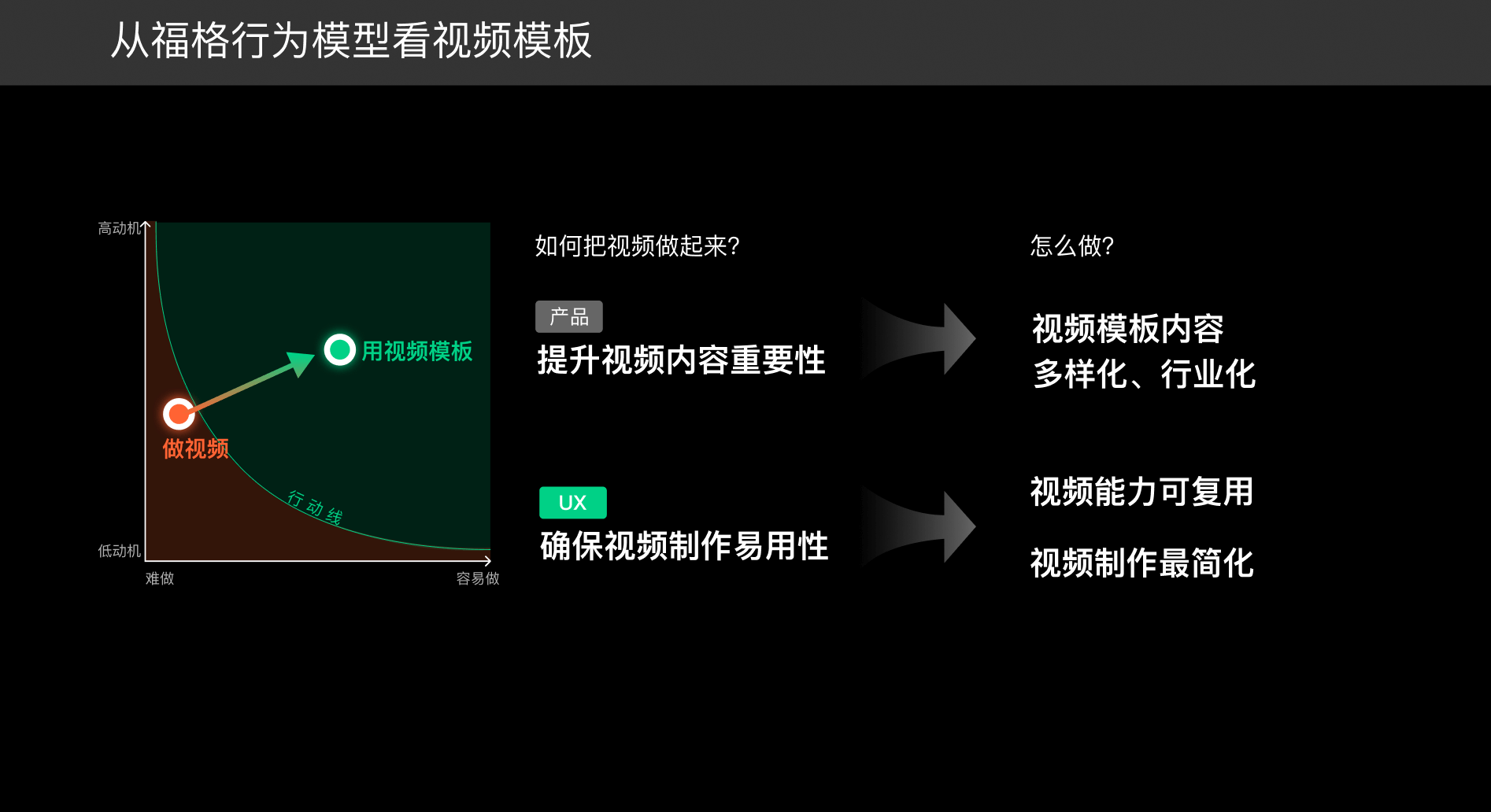 从福格行为模型看视频模板

高动机

用视频模板

做视频

行动线

低动机

难做

容易做

如何把视频做起来?

产品

提升视频内容重要性

UX

确保视频制作易用性

怎么做?

视频模板内容
多样化、行业化

视频能力可复用

视频制作最简化